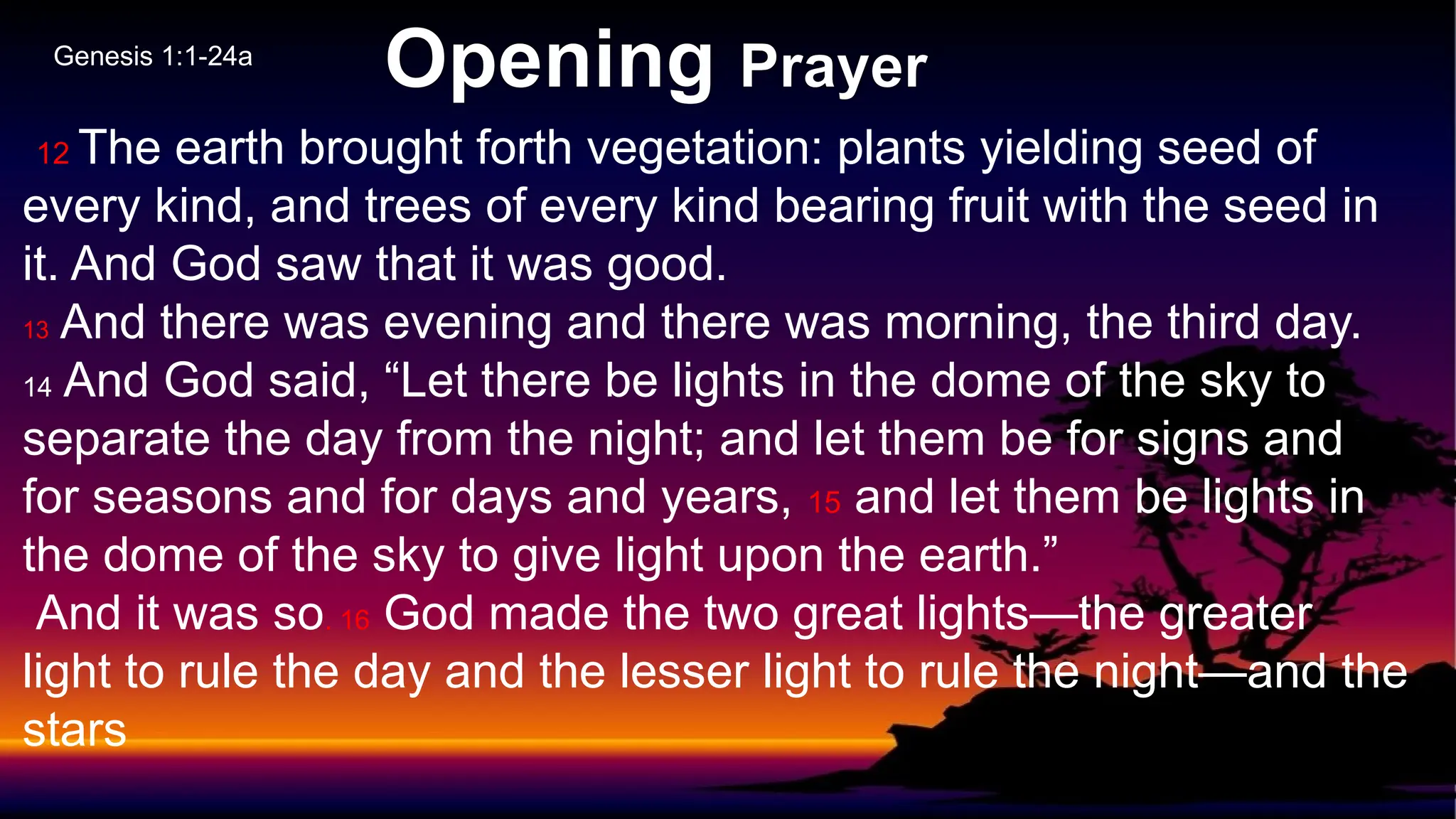 Genesis 1:1-24a

Opening Prayer

12 The earth brought forth vegetation: plants yielding seed of every kind, and trees of every kind bearing fruit with the seed in it. And God saw that it was good.
13 And there was evening and there was morning, the third day.
14 And God said, “Let there be lights in the dome of the sky to separate the day from the night; and let them be for signs and for seasons and for days and years, 15 and let them be lights in the dome of the sky to give light upon the earth.”
And it was so. 16 God made the two great lights—the greater light to rule the day and the lesser light to rule the night—and the stars